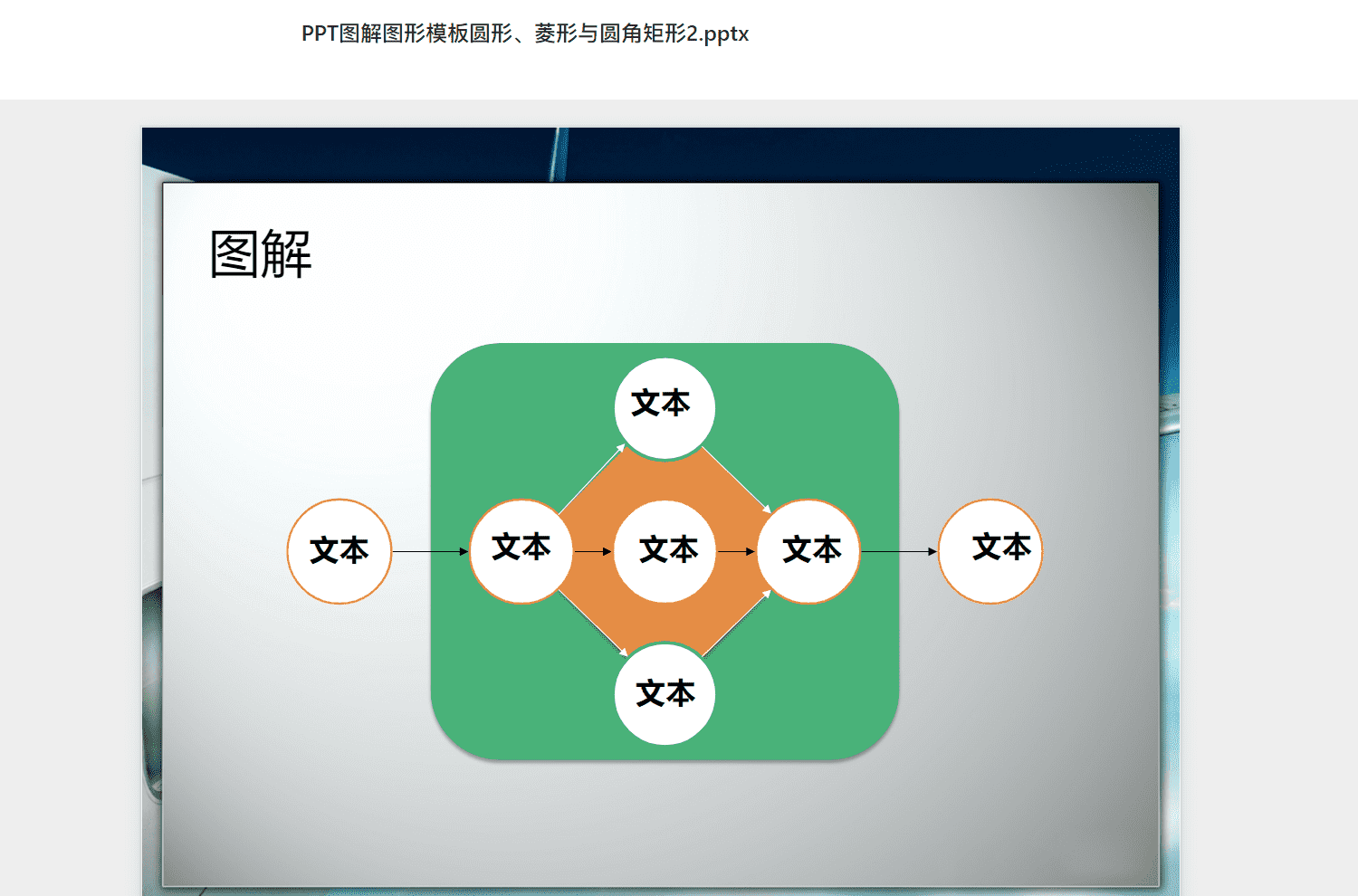 PPT图解图形模板圆形、菱形与圆角矩形2.pptx

图解

文本

文本

文本

文本

文本

文本

文本